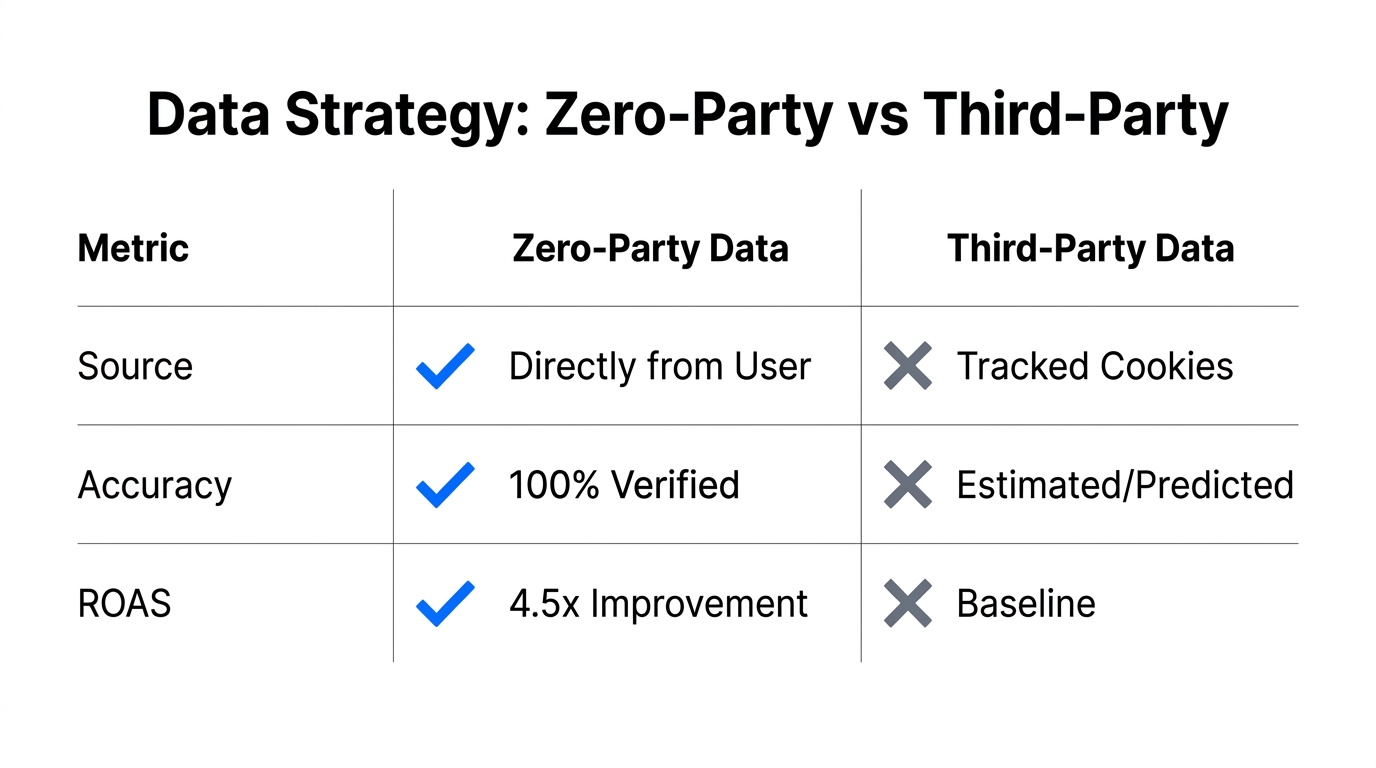 Data Strategy: Zero-Party vs Third-Party

| Metric | Zero-Party Data | Third-Party Data |
|---|---|---|
| Source | ✓ Directly from User | ✗ Tracked Cookies |
| Accuracy | ✓ 100% Verified | ✗ Estimated/Predicted |
| ROAS | ✓ 4.5x Improvement | ✗ Baseline |